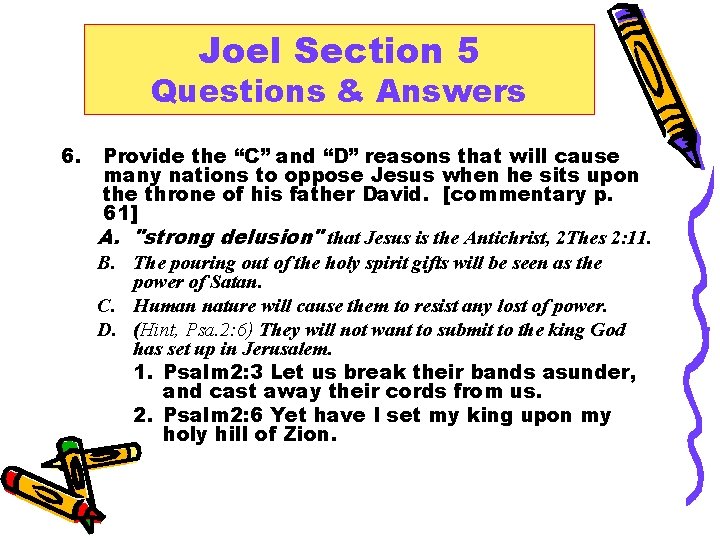 Joel Section 5
Questions & Answers

6. Provide the “C” and “D” reasons that will cause many nations to oppose Jesus when he sits upon the throne of his father David. [commentary p. 61]

A. "strong delusion" that Jesus is the Antichrist, 2Thes 2:11.

B. The pouring out of the holy spirit gifts will be seen as the power of Satan.

C. Human nature will cause them to resist any lost of power.

D. (Hint, Psa.2:6) They will not want to submit to the king God has set up in Jerusalem.

1. Psalm2:3 Let us break their bands asunder, and cast away their cords from us.

2. Psalm2:6 Yet have I set my king upon my holy hill of Zion.